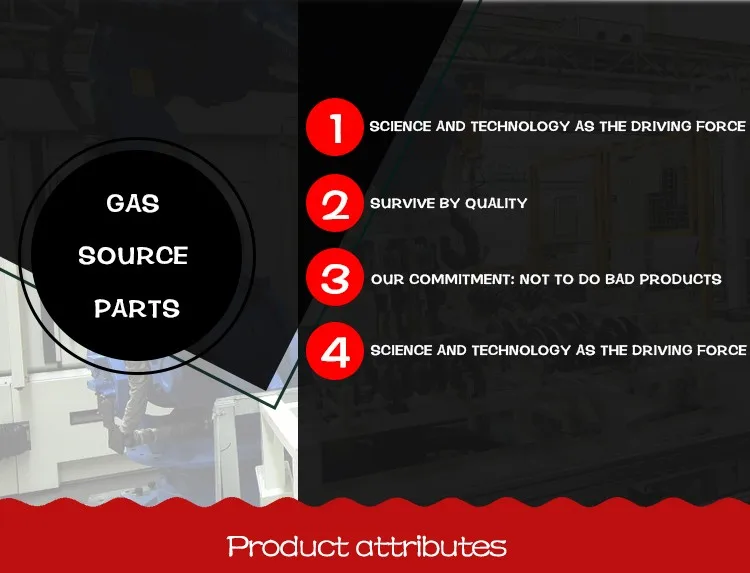 GAS
SOURCE
PARTS

1 SCIENCE AND TECHNOLOGY AS THE DRIVING FORCE

2 SURVIVE BY QUALITY

3 OUR COMMITMENT: NOT TO DO BAD PRODUCTS

4 SCIENCE AND TECHNOLOGY AS THE DRIVING FORCE

Product attributes